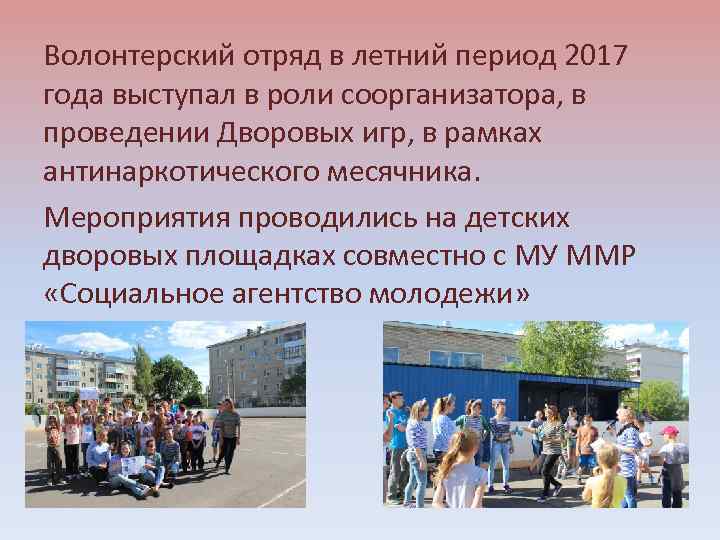 Волонтерский отряд в летний период 2017 года выступал в роли соорганизатора, в проведении Дворовых игр, в рамках антинаркотического месячника.

Мероприятия проводились на детских дворовых площадках совместно с МУ ММР «Социальное агентство молодежи»